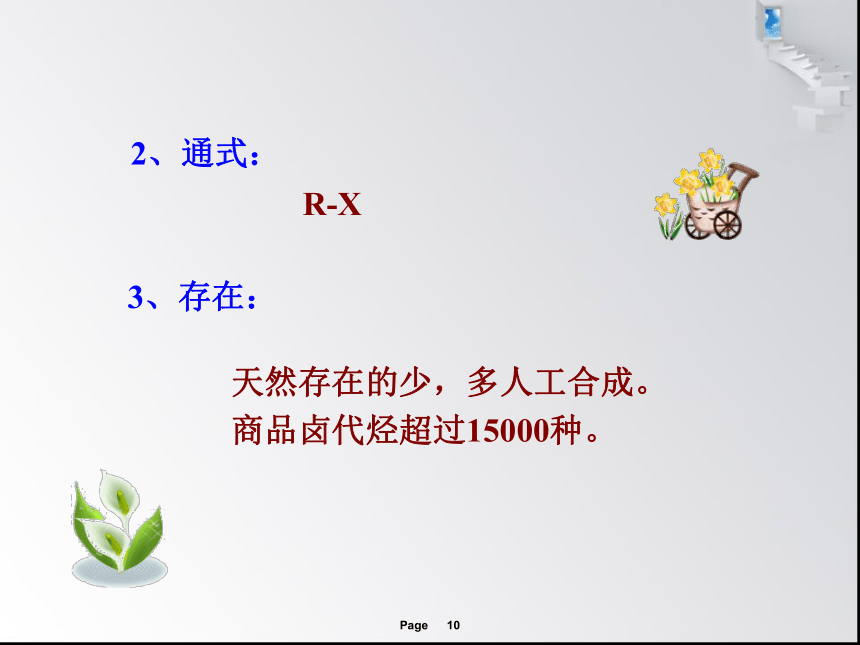 2、通式：

R-X

3、存在：

天然存在的少，多人工合成。
商品卤代烃超过15000种。

Page 10